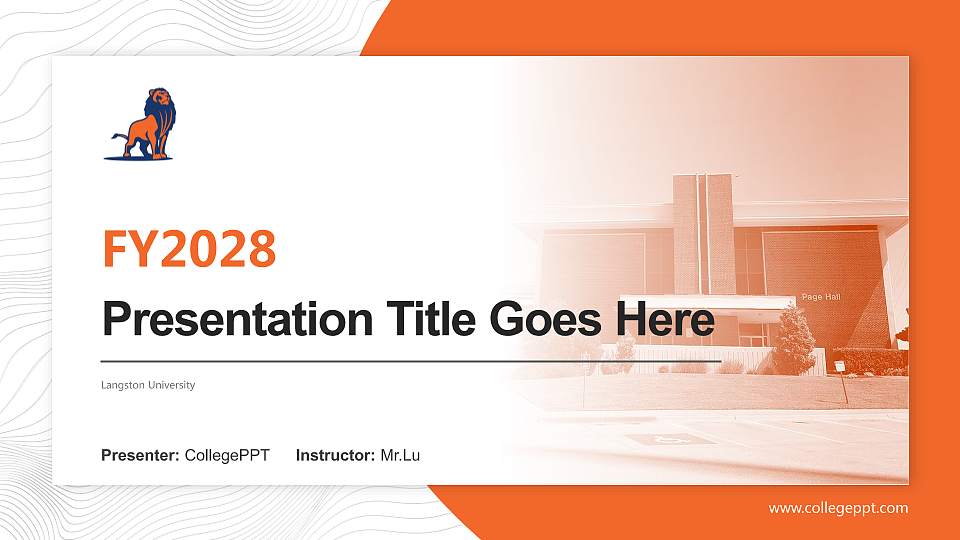 FY2028

Presentation Title Goes Here

Page Hall

Langston University

Presenter: CollegePPT Instructor: Mr.Lu

www.collegeppt.com